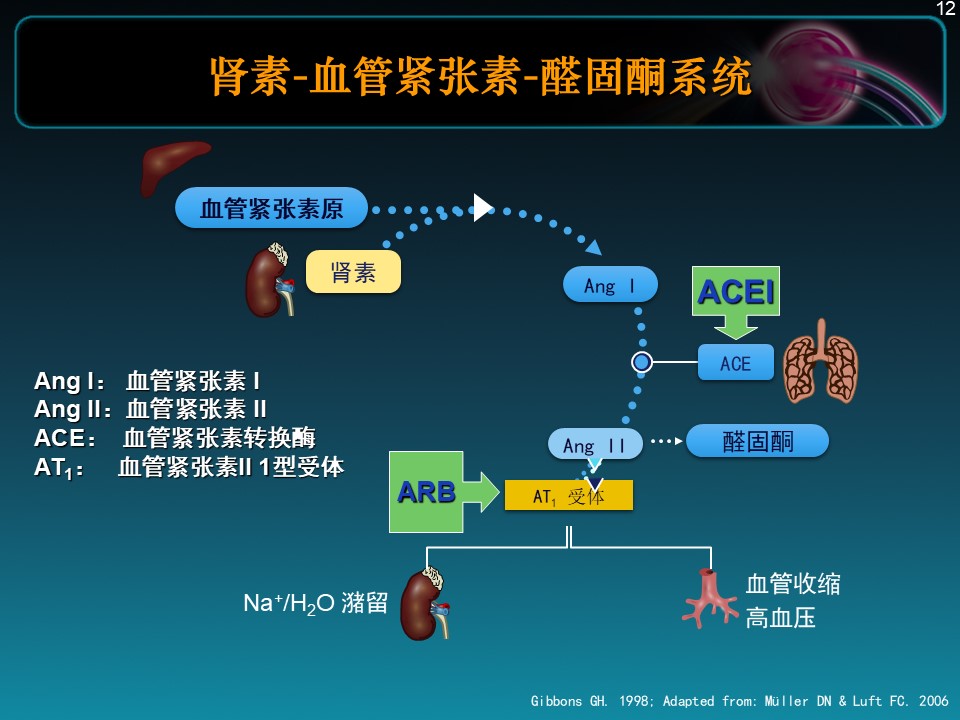 12

肾素-血管紧张素-醛固酮系统

血管紧张素原

肾素

Ang I

ACEI

ACE

Ang I： 血管紧张素 I
Ang II：血管紧张素 II
ACE： 血管紧张素转换酶
$AT_1$： 血管紧张素II 1型受体

Ang II

醛固酮

ARB

$AT_1$ 受体

$Na^+/H_2O$ 潴留

血管收缩
高血压

Gibbons GH. 1998; Adapted from: Müller DN & Luft FC. 2006